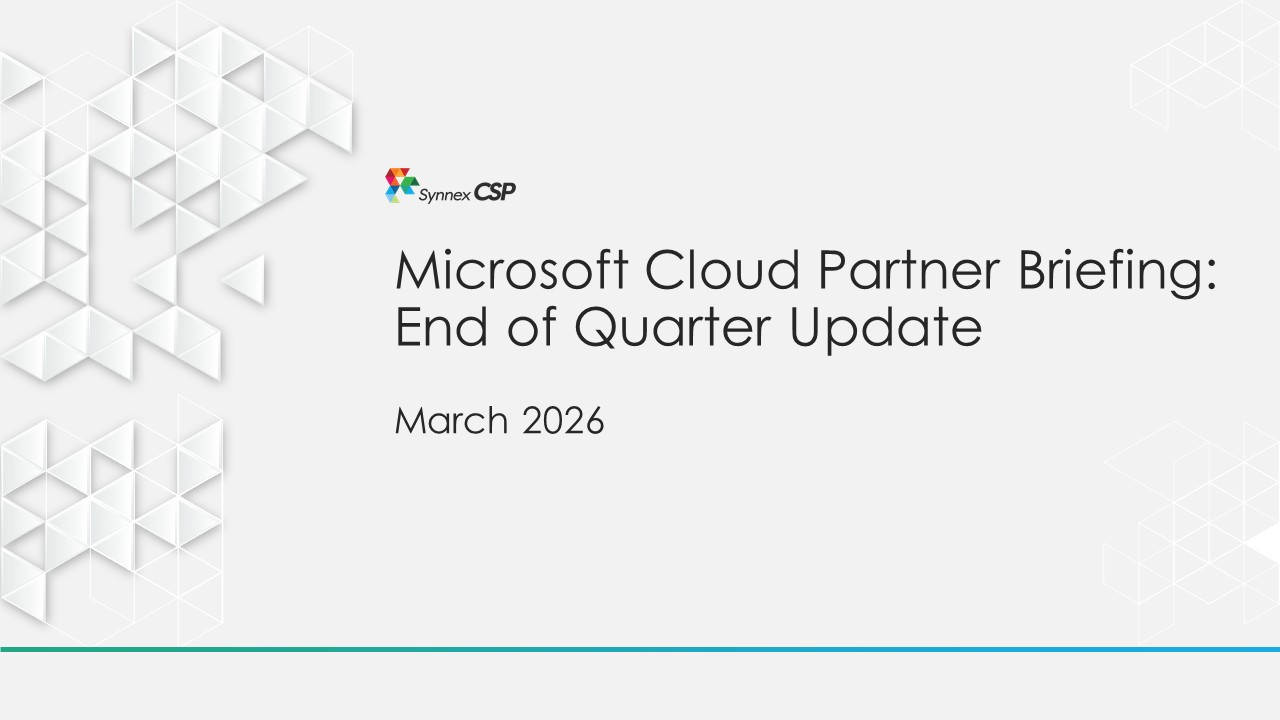 Synnex CSP

Microsoft Cloud Partner Briefing: End of Quarter Update

March 2026